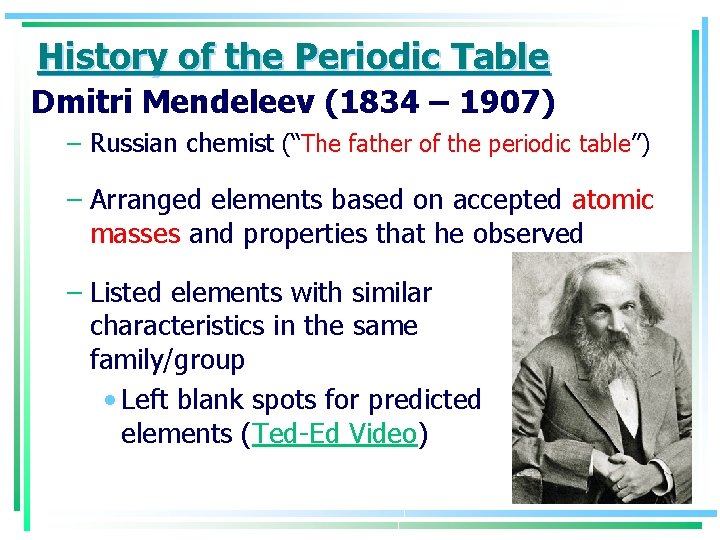 History of the Periodic Table

Dmitri Mendeleev (1834 – 1907)

– Russian chemist ("The father of the periodic table")

– Arranged elements based on accepted atomic masses and properties that he observed

– Listed elements with similar characteristics in the same family/group

• Left blank spots for predicted elements (Ted-Ed Video)